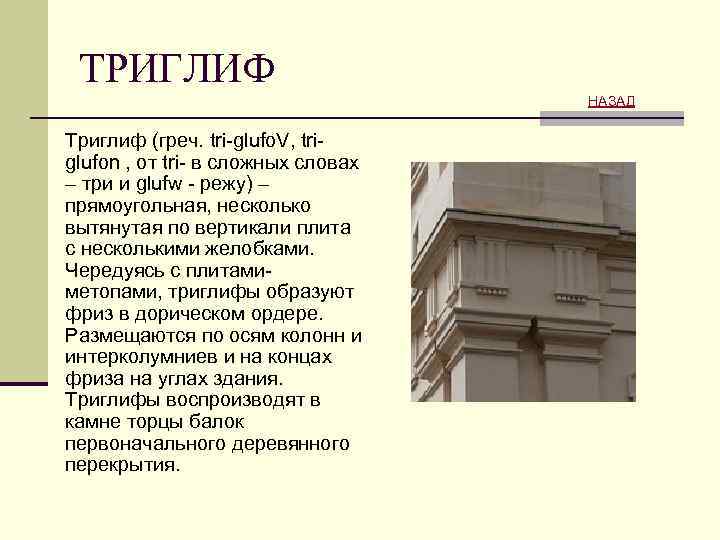 ТРИГЛИФ

НАЗАД

Триглиф (греч. tri-glufoV, tri-glufon , от tri- в сложных словах – три и glufw - режу) – прямоугольная, несколько вытянутая по вертикали плита с несколькими желобками. Чередуясь с плитами-метопами, триглифы образуют фриз в дорическом ордере. Размещаются по осям колонн и интерколумниев и на концах фриза на углах здания. Триглифы воспроизводят в камне торцы балок первоначального деревянного перекрытия.